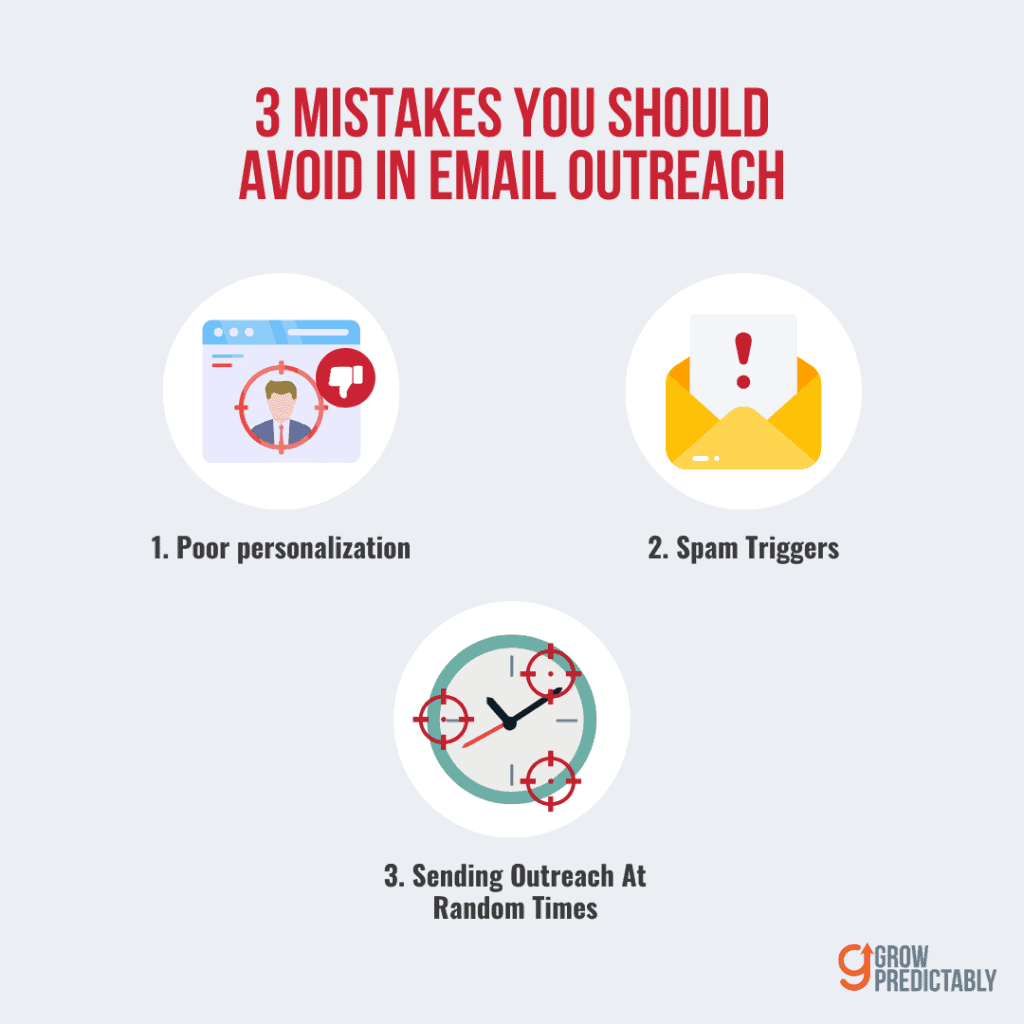 3 MISTAKES YOU SHOULD AVOID IN EMAIL OUTREACH

1. Poor personalization

2. Spam Triggers

3. Sending Outreach At Random Times

GROW PREDICTABLY